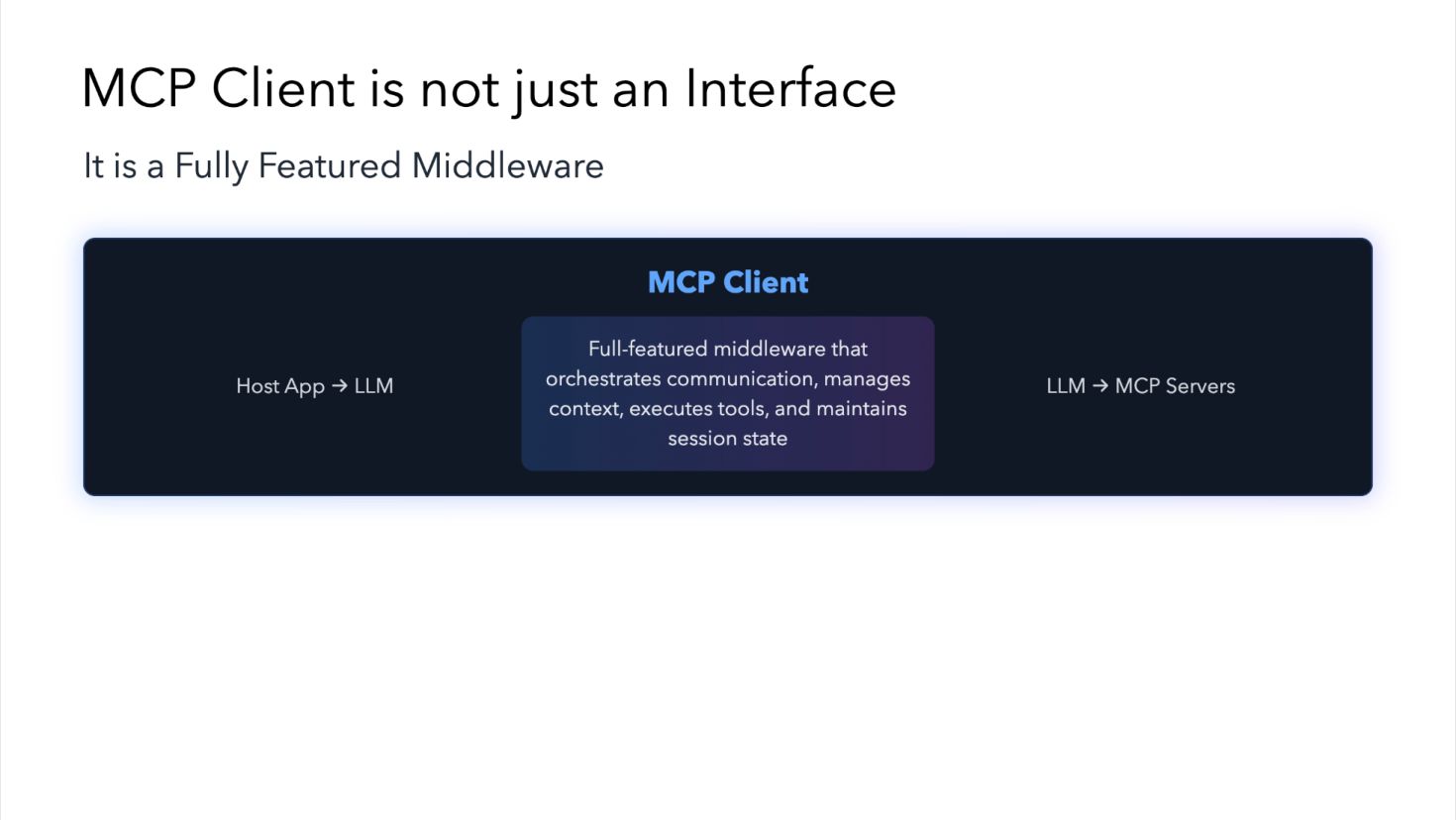 MCP Client is not just an Interface

It is a Fully Featured Middleware

MCP Client

Host App → LLM

Full-featured middleware that orchestrates communication, manages context, executes tools, and maintains session state

LLM → MCP Servers